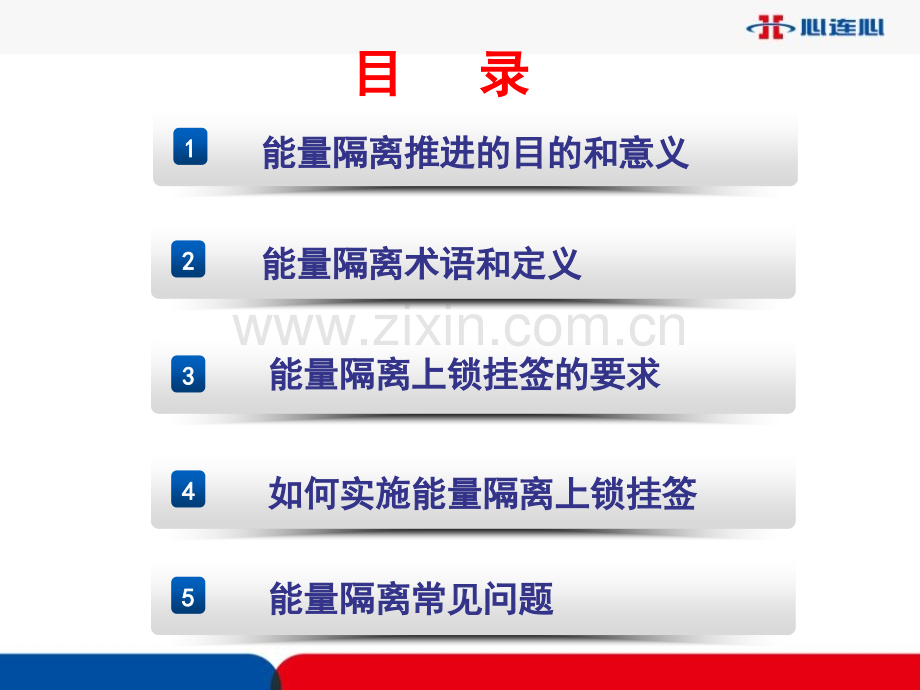 心连心

目 录

1 能量隔离推进的目的和意义

2 能量隔离术语和定义

www.zixin.com.cn

3 能量隔离上锁挂签的要求

4 如何实施能量隔离上锁挂签

5 能量隔离常见问题